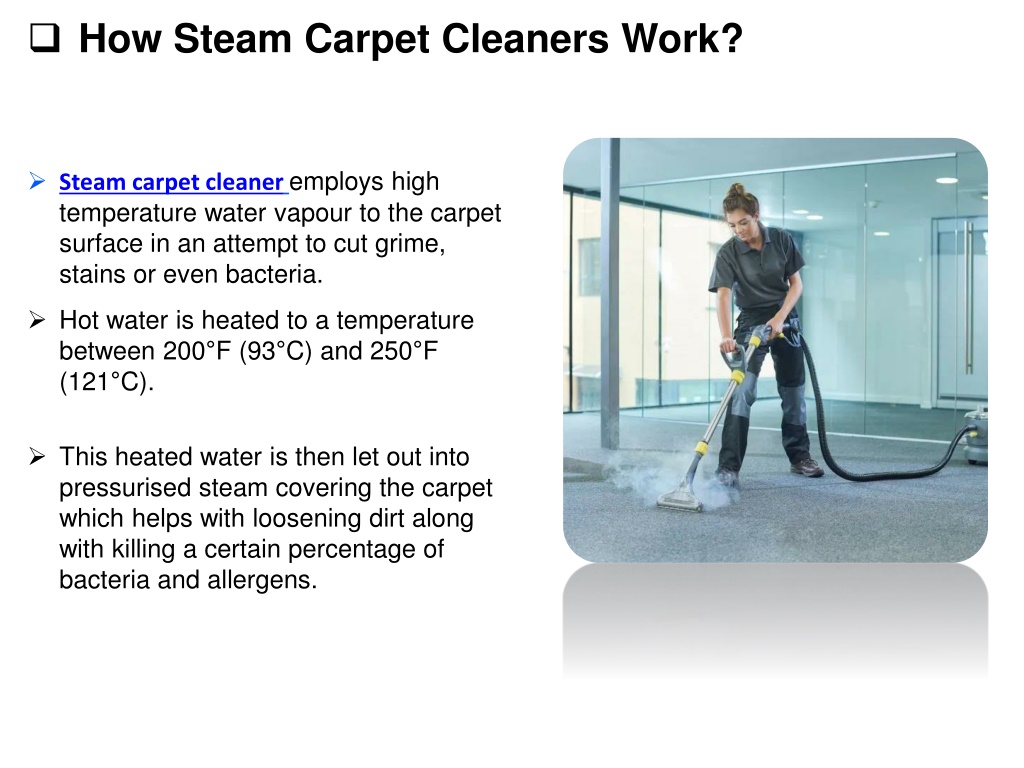 ❑ How Steam Carpet Cleaners Work?

➢ Steam carpet cleaner employs high temperature water vapour to the carpet surface in an attempt to cut grime, stains or even bacteria.

➢ Hot water is heated to a temperature between 200°F (93°C) and 250°F (121°C).

➢ This heated water is then let out into pressurised steam covering the carpet which helps with loosening dirt along with killing a certain percentage of bacteria and allergens.